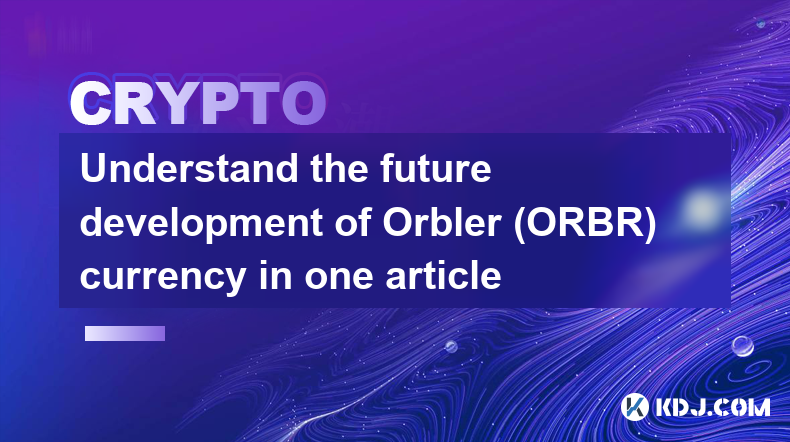 CRYPTO

Understand the future development of Orbler (ORBR) currency in one article

KDJ.COM